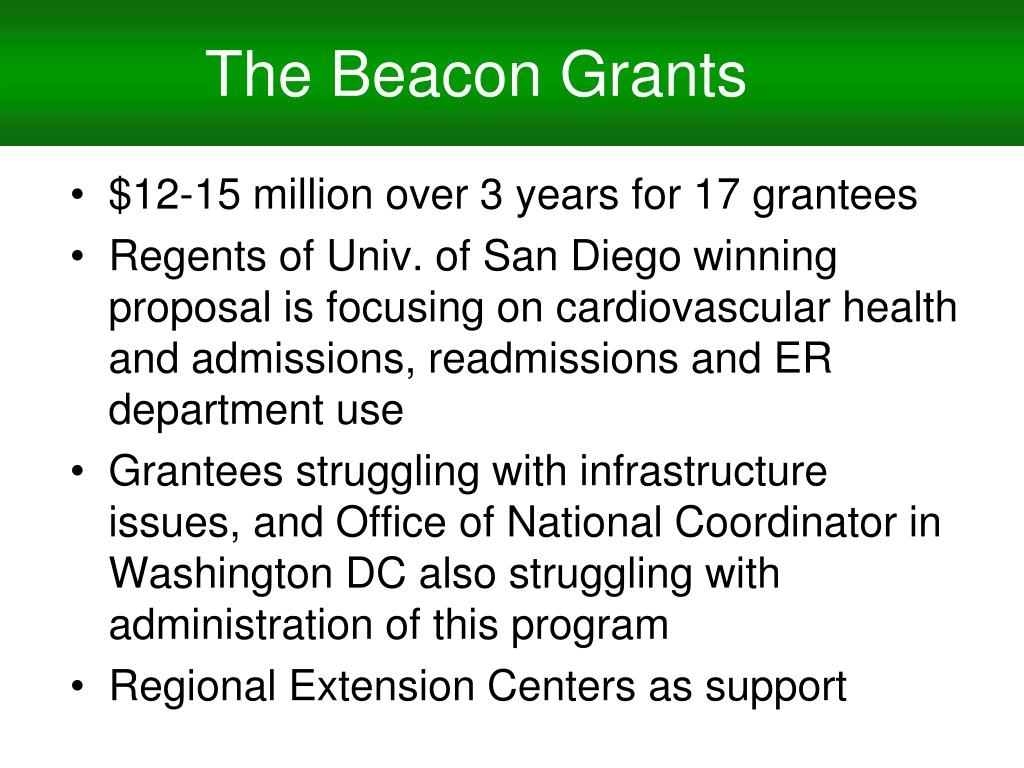 The Beacon Grants

• \$12-15 million over 3 years for 17 grantees
• Regents of Univ. of San Diego winning proposal is focusing on cardiovascular health and admissions, readmissions and ER department use
• Grantees struggling with infrastructure issues, and Office of National Coordinator in Washington DC also struggling with administration of this program
• Regional Extension Centers as support